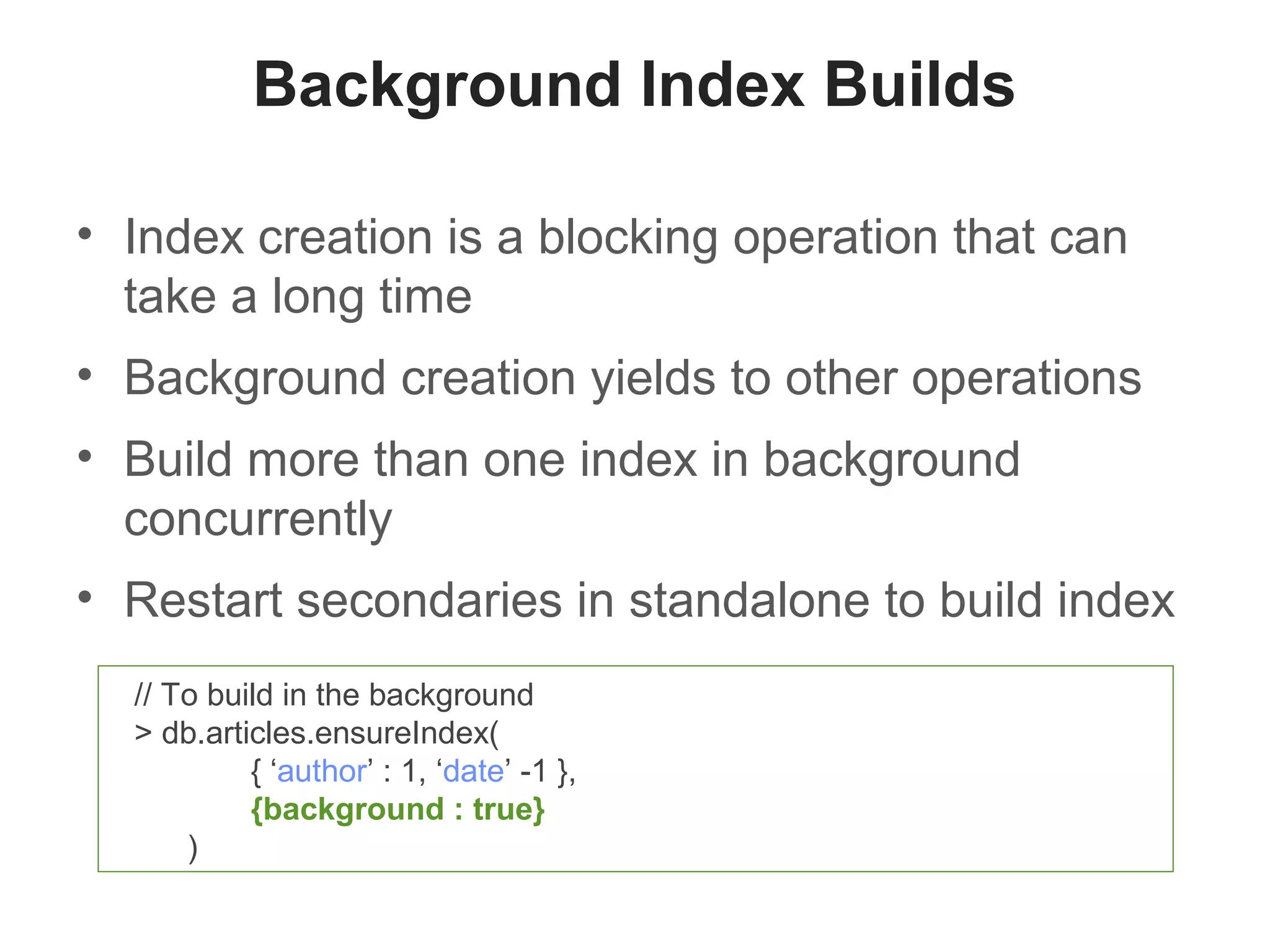 Background Index Builds

• Index creation is a blocking operation that can take a long time

• Background creation yields to other operations

• Build more than one index in background concurrently

• Restart secondaries in standalone to build index

// To build in the background
> db.articles.ensureIndex(
{ ‘author’ : 1, ‘date’ -1 },
{background : true}
)